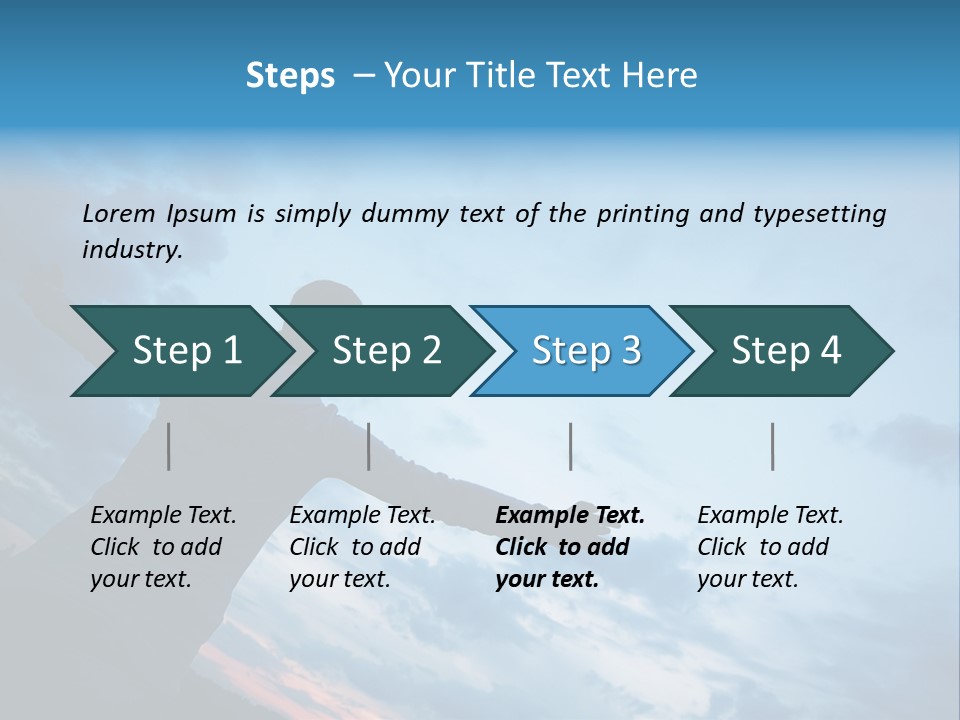 Steps – Your Title Text Here

Lorem Ipsum is simply dummy text of the printing and typesetting industry.

Step 1

Step 2

Step 3

Step 4

Example Text. Click to add your text.

Example Text. Click to add your text.

Example Text. Click to add your text.

Example Text. Click to add your text.